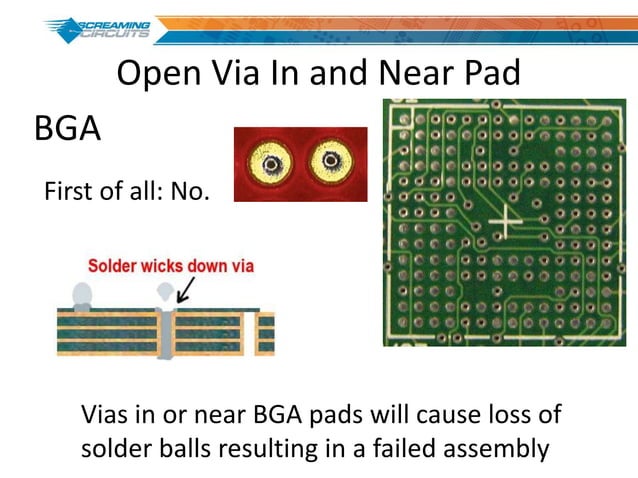 SCREAMING CIRCUITS

Open Via In and Near Pad

BGA

First of all: No.

Solder wicks down via

Vias in or near BGA pads will cause loss of solder balls resulting in a failed assembly